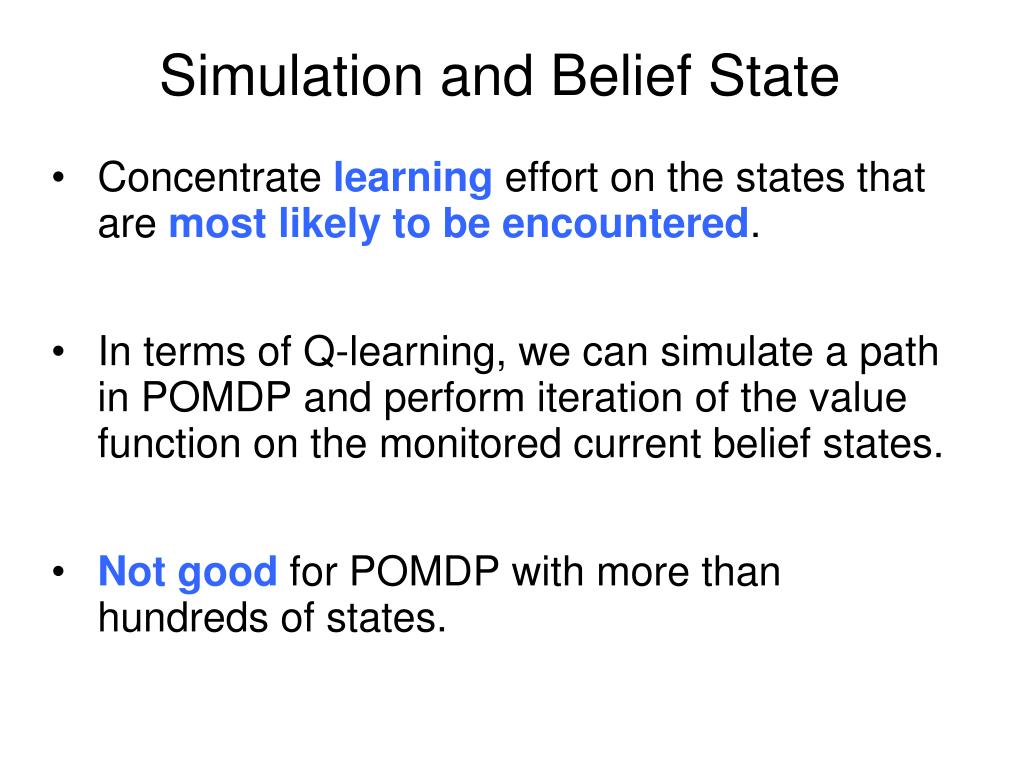 Simulation and Belief State

• Concentrate learning effort on the states that are most likely to be encountered.

• In terms of Q-learning, we can simulate a path in POMDP and perform iteration of the value function on the monitored current belief states.

• Not good for POMDP with more than hundreds of states.